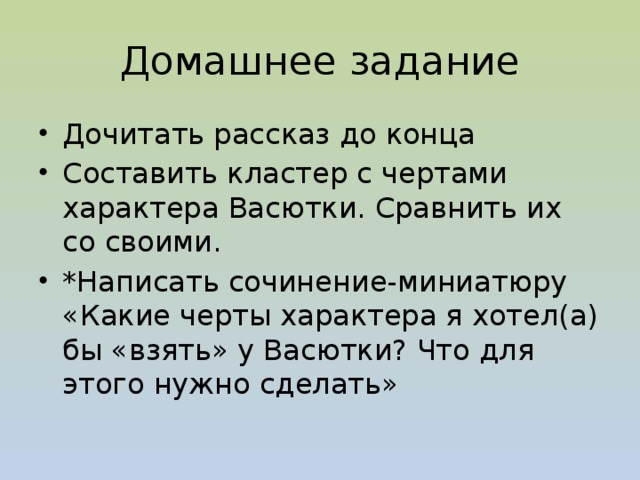 Домашнее задание

• Дочитать рассказ до конца
• Составить кластер с чертами характера Васютки. Сравнить их со своими.
• *Написать сочинение-миниатюру «Какие черты характера я хотел(а) бы «взять» у Васютки? Что для этого нужно сделать»